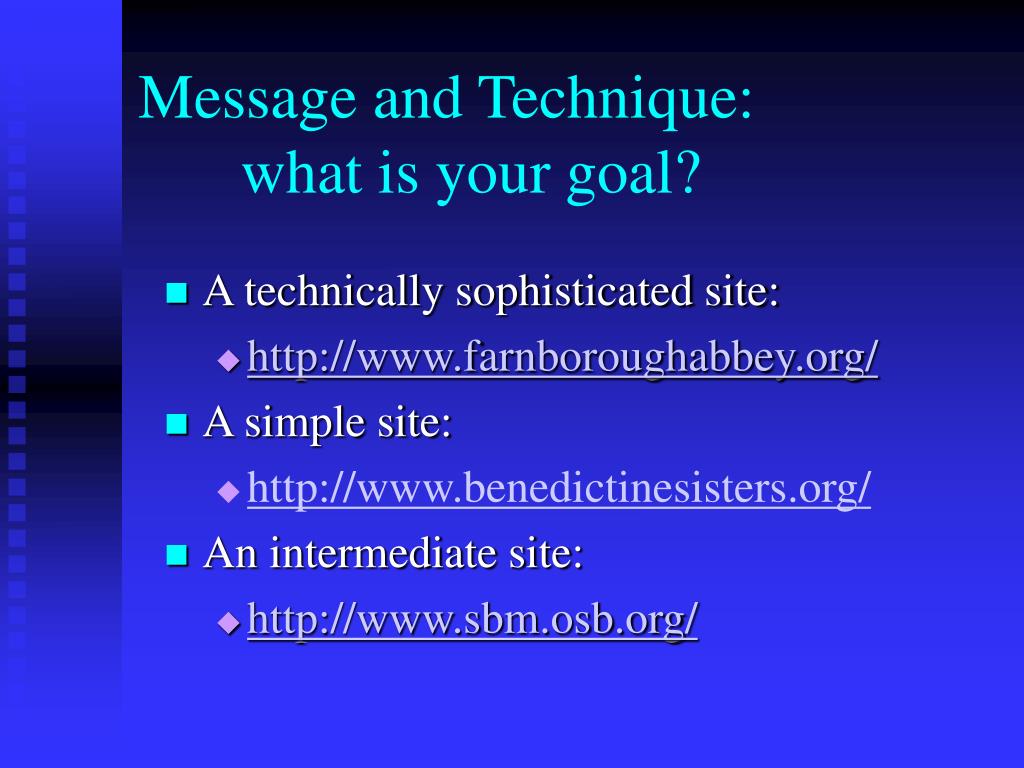 Message and Technique: what is your goal?

A technically sophisticated site:

http://www.farnboroughabbey.org/

A simple site:

http://www.benedictinesisters.org/

An intermediate site:

http://www.sbm.osb.org/